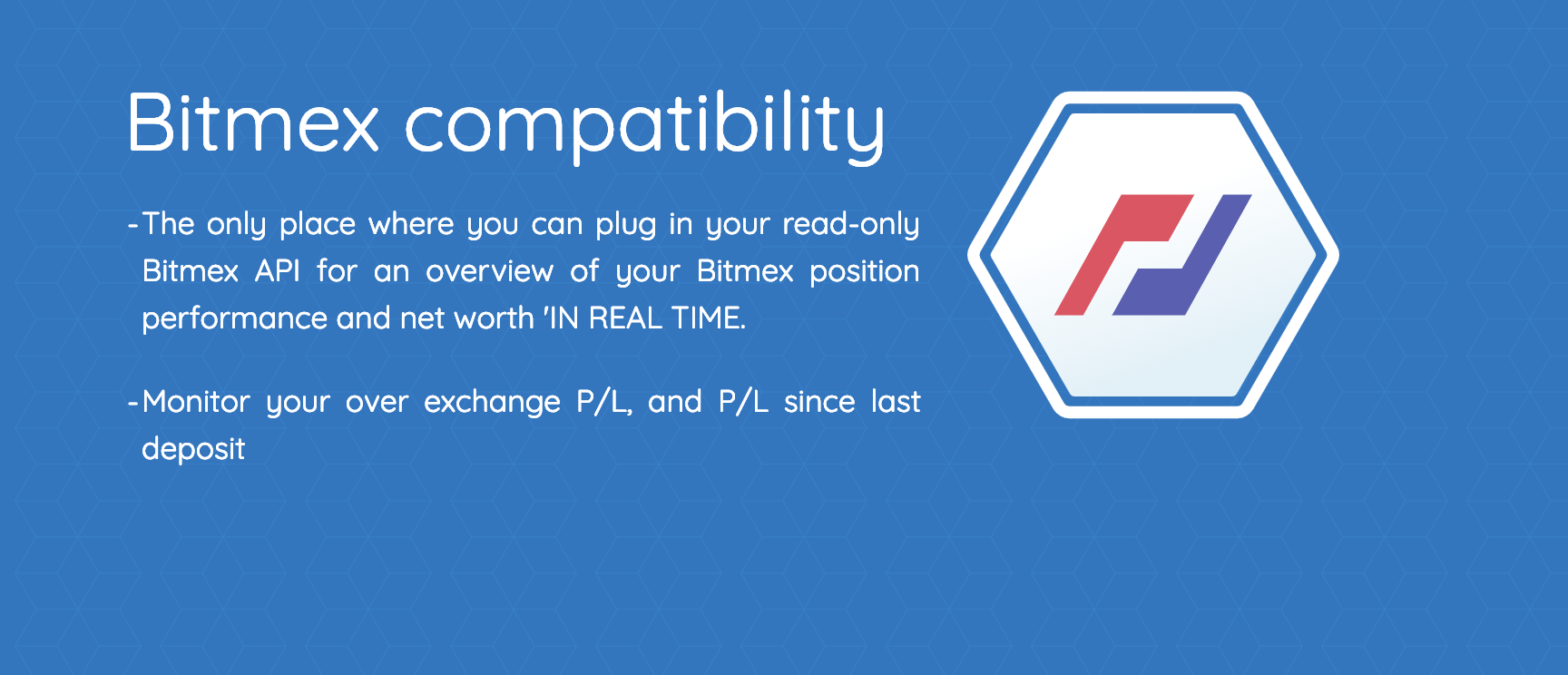 Bitmex compatibility

-The only place where you can plug in your read-only Bitmex API for an overview of your Bitmex position performance and net worth 'IN REAL TIME.

-Monitor your over exchange P/L, and P/L since last deposit